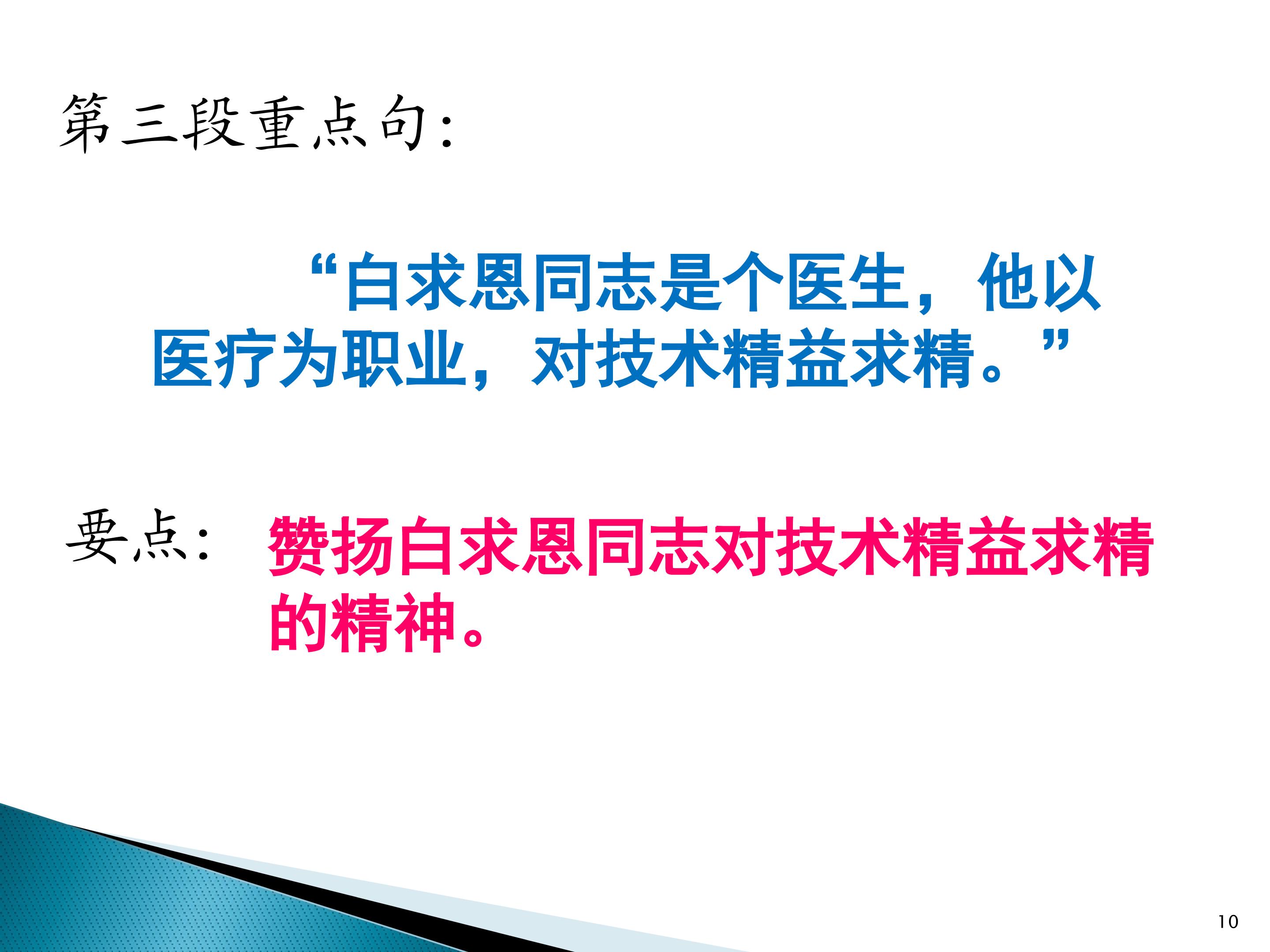 第三段重点句:

“白求恩同志是个医生，他以医疗为职业，对技术精益求精。”

要点: 赞扬白求恩同志对技术精益求精的精神。

10